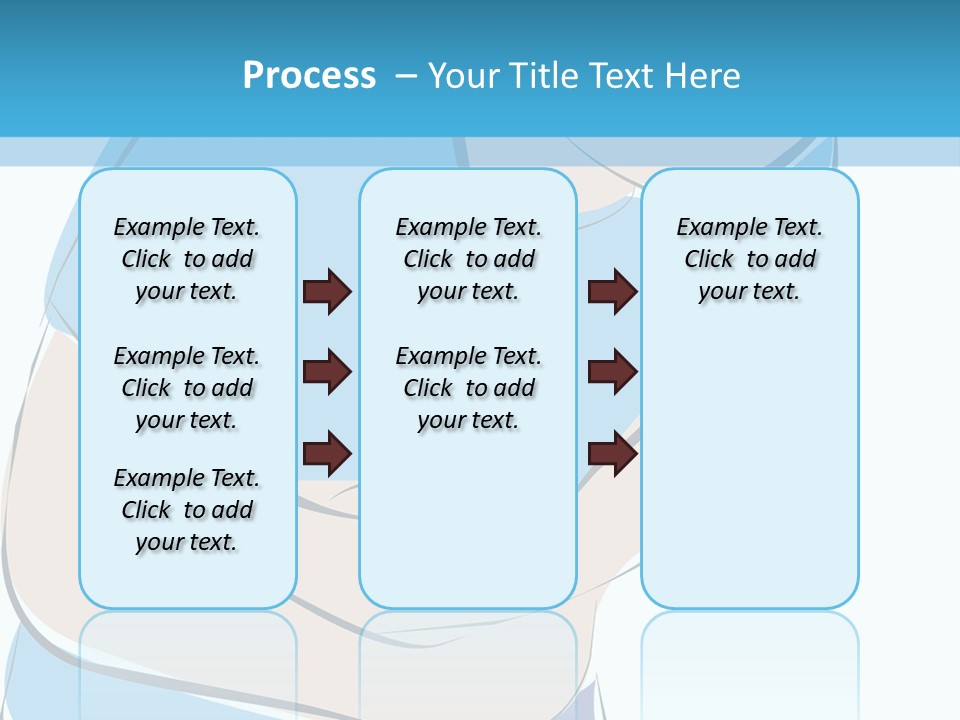 Process – Your Title Text Here

Example Text. Click to add your text.

Example Text. Click to add your text.

Example Text. Click to add your text.

Example Text. Click to add your text.

Example Text. Click to add your text.

Example Text. Click to add your text.